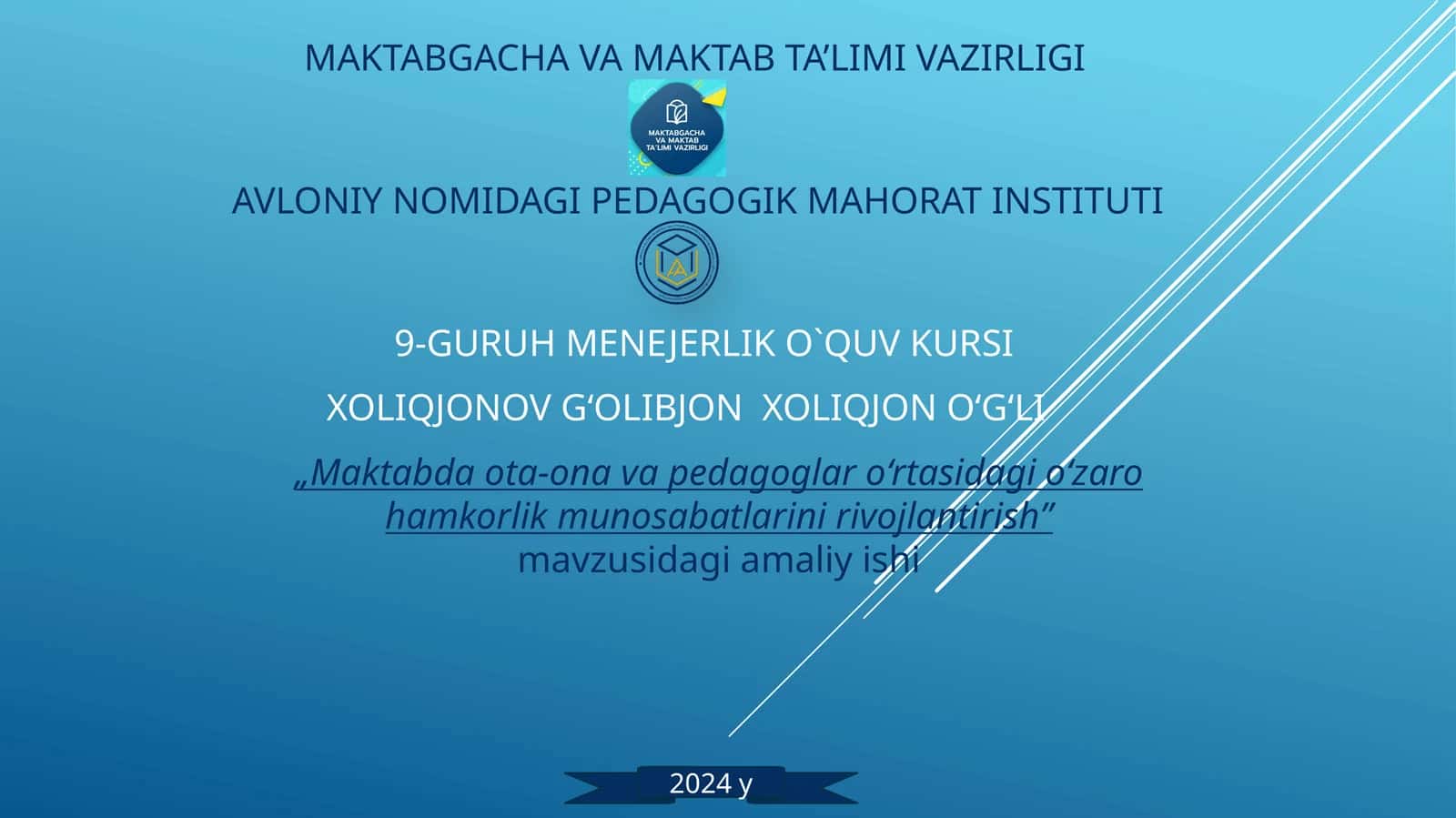 MAKTABGACHA VA MAKTAB TA'LIMI VAZIRLIGI

MAKTABGACHA
VA MAKTAB
TA'LIMI VAZIRLIGI

AVLONIY NOMIDAGI PEDAGOGIK MAHORAT INSTITUTI

9-GURUH MENEJERLIK O`QUV KURSI

XOLIQJONOV G'OLIBJON XOLIQJON O'G'LI

„Maktabda ota-ona va pedagoglar o'rtasidagi o'zaro hamkorlik munosabatlarini rivojlantirish"
mavzusidagi amaliy ishi

2024 y